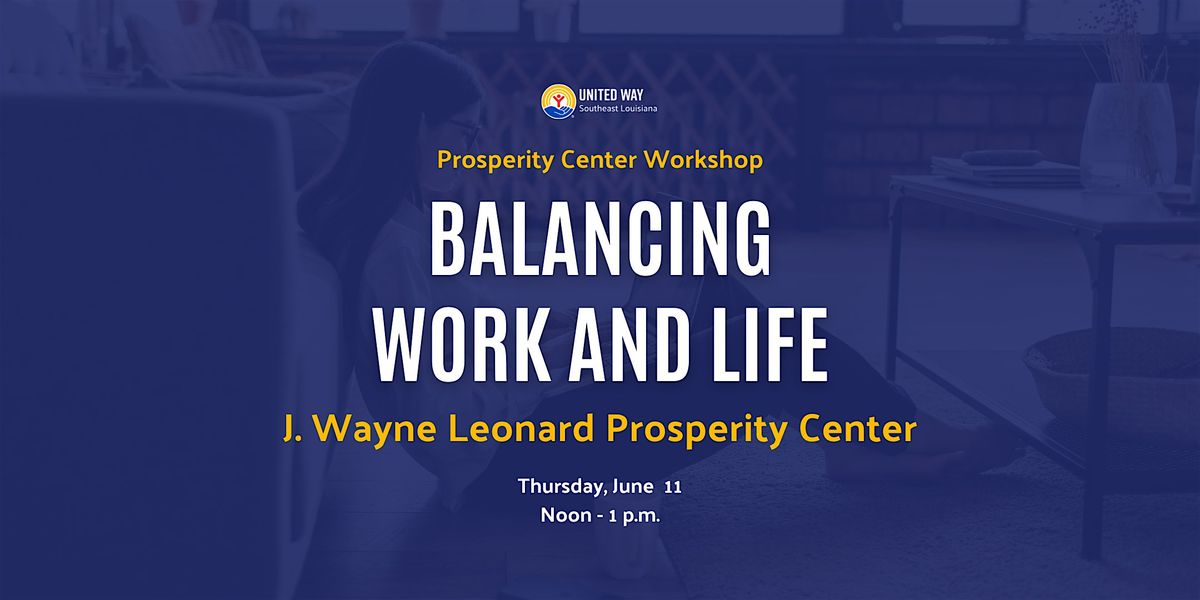 UNITED WAY
Southeast Louisiana

Prosperity Center Workshop

BALANCING WORK AND LIFE

J. Wayne Leonard Prosperity Center

Thursday, June 11
Noon - 1 p.m.